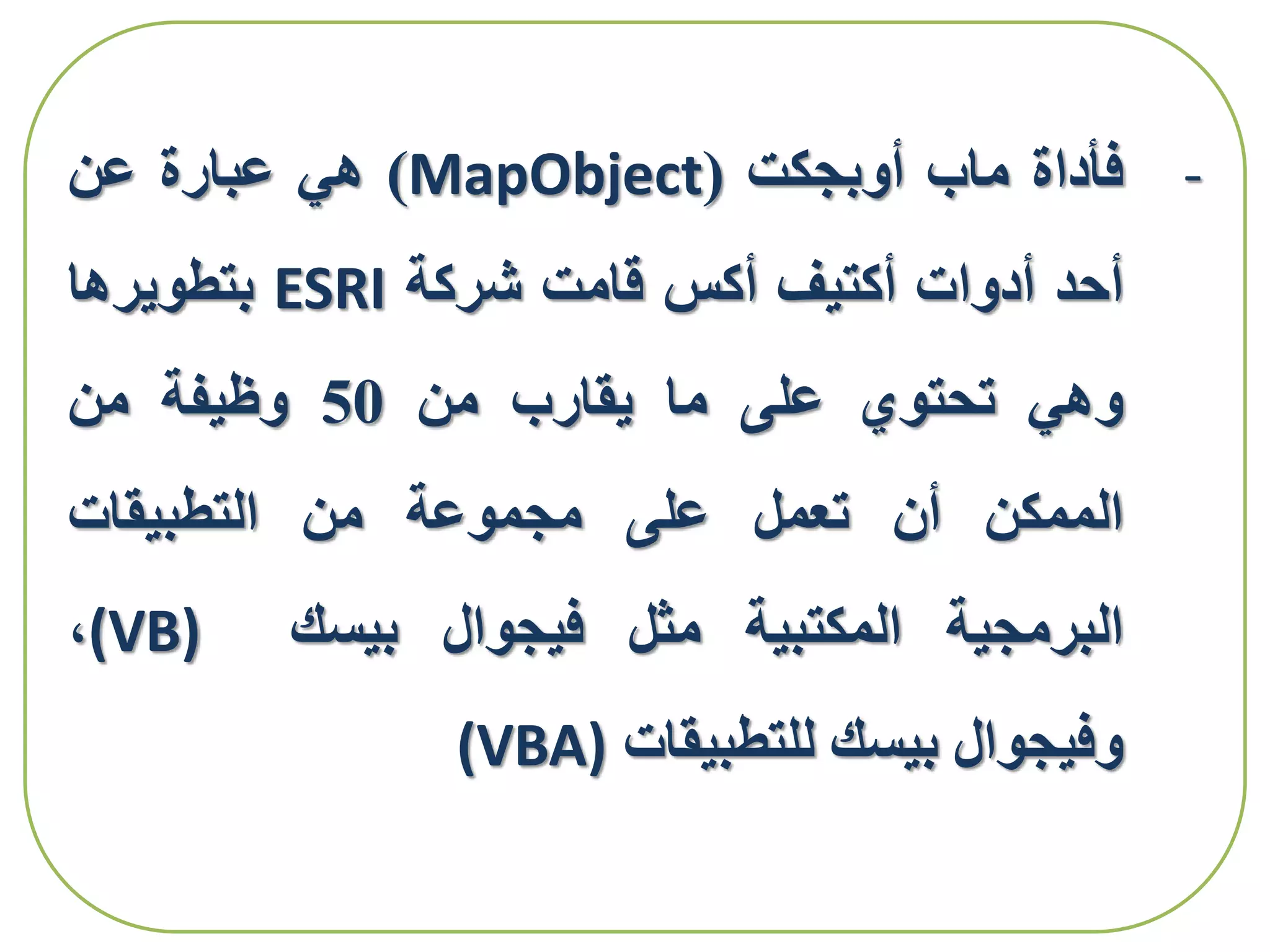 - فأداة ماب أوبجكت (MapObject) هي عبارة عن أحد أدوات أكتيف أكس قامت شركة ESRI بتطويرها وهي تحتوي على ما يقارب من 50 وظيفة من الممكن أن تعمل على مجموعة من التطبيقات البرمجية المكتبية مثل فيجوال بيسك (VB)، وفيجوال بيسك للتطبيقات (VBA)